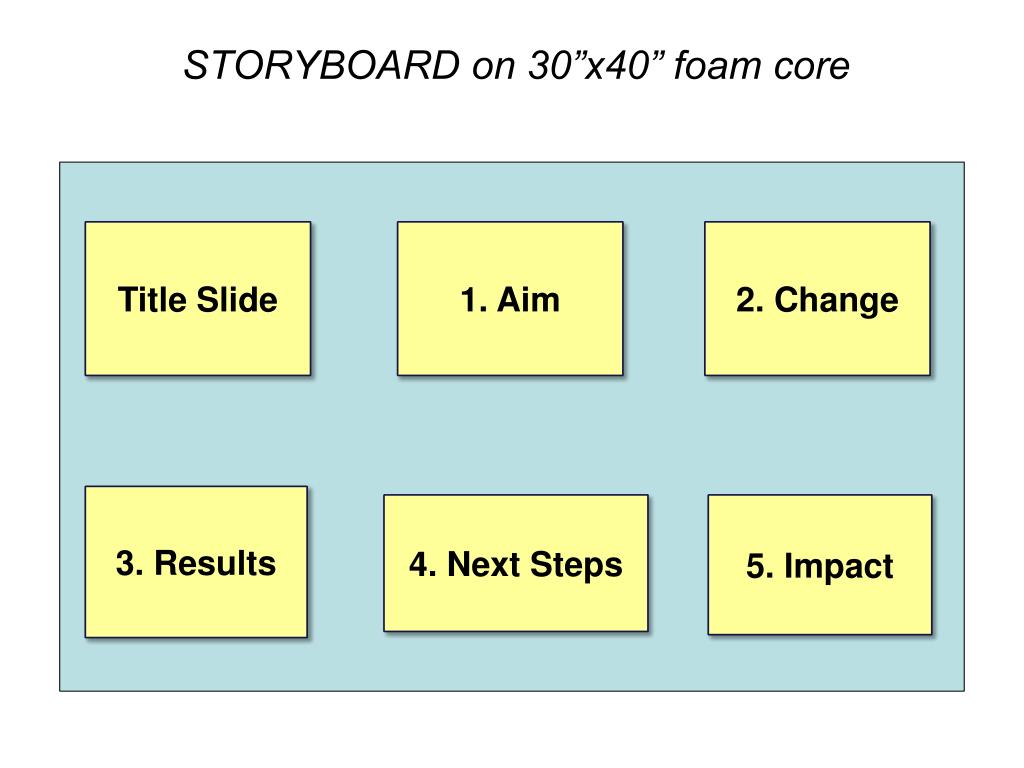 STORYBOARD on 30”x40” foam core

Title Slide

1. Aim

2. Change

3. Results

4. Next Steps

5. Impact